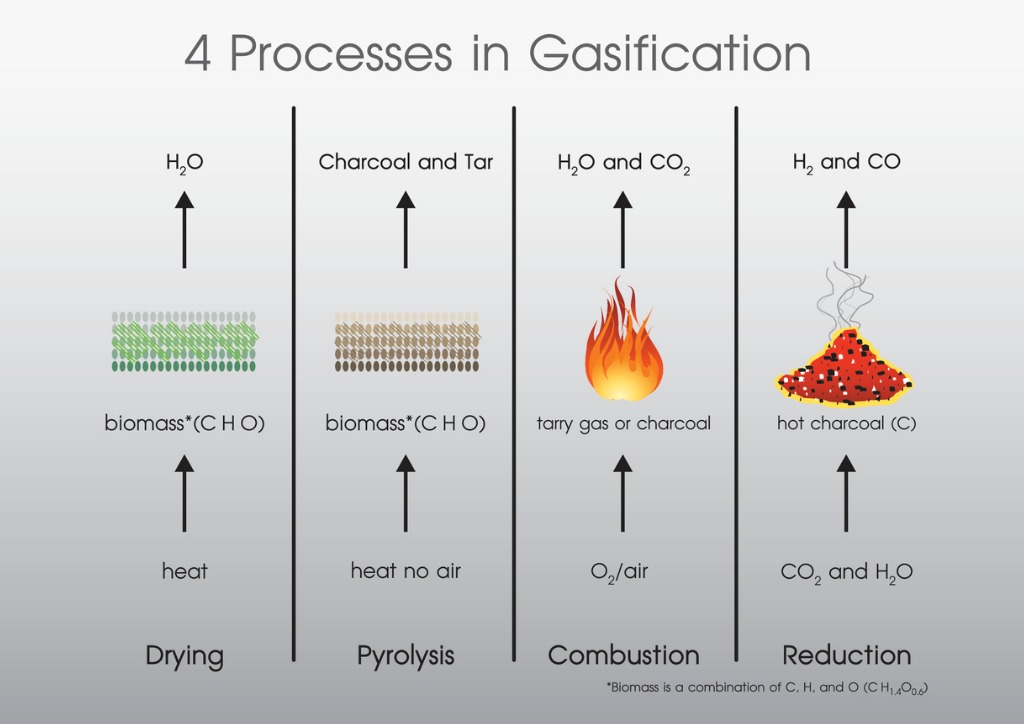 4 Processes in Gasification

$H_2O$

biomass*(C H O)

heat

Drying

Charcoal and Tar

biomass*(C H O)

heat no air

Pyrolysis

$H_2O$ and $CO_2$

tarry gas or charcoal

$O_2$/air

Combustion

$H_2$ and CO

hot charcoal (C)

$CO_2$ and $H_2O$

Reduction

*Biomass is a combination of C, H, and O ($CH_{1.4}O_{0.6}$)